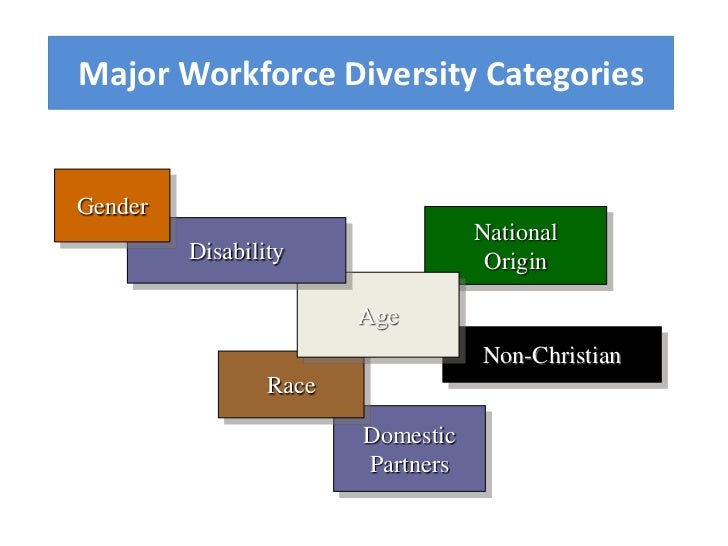 Major Workforce Diversity Categories

Gender

Disability

National Origin

Age

Non-Christian

Race

Domestic Partners